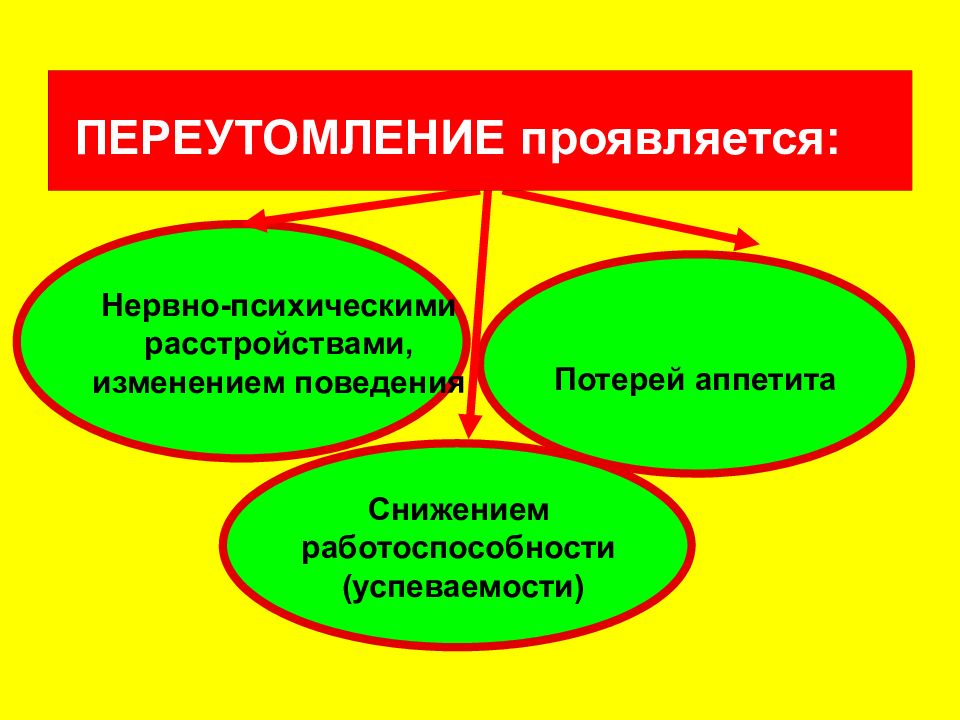 ПЕРЕУТОМЛЕНИЕ проявляется:

Нервно-психическими расстройствами, изменением поведения

Потерей аппетита

Снижением работоспособности (успеваемости)